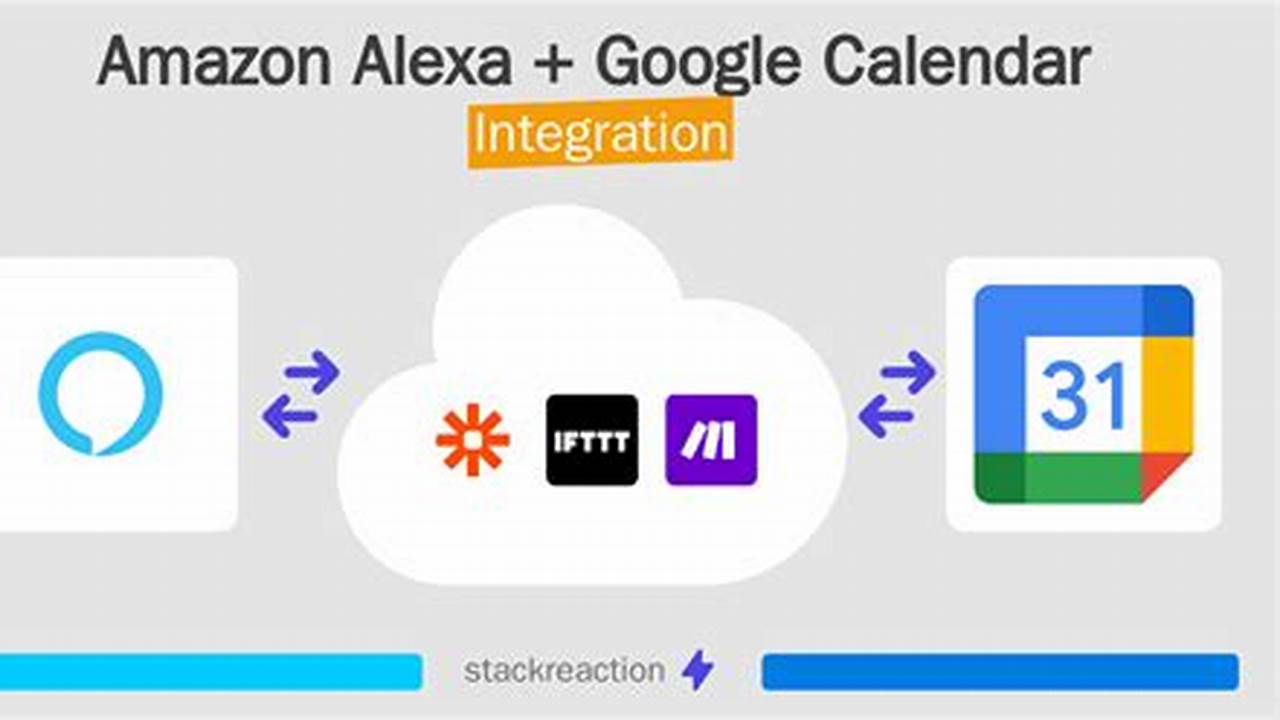 Amazon Alexa + Google Calendar
Integration

IFTTT

31

stackreaction